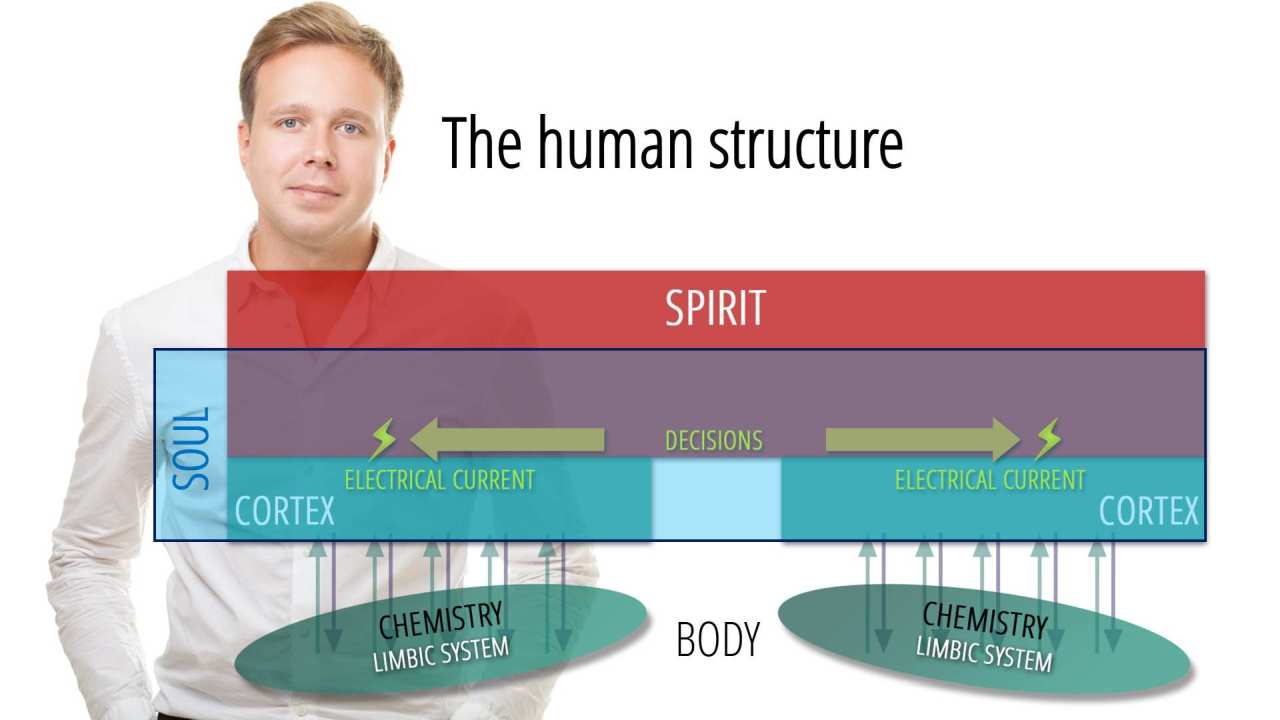 The human structure

SPIRIT

SOUL

DECISIONS

ELECTRICAL CURRENT

ELECTRICAL CURRENT

CORTEX

CORTEX

CHEMISTRY
LIMBIC SYSTEM

BODY

CHEMISTRY
LIMBIC SYSTEM